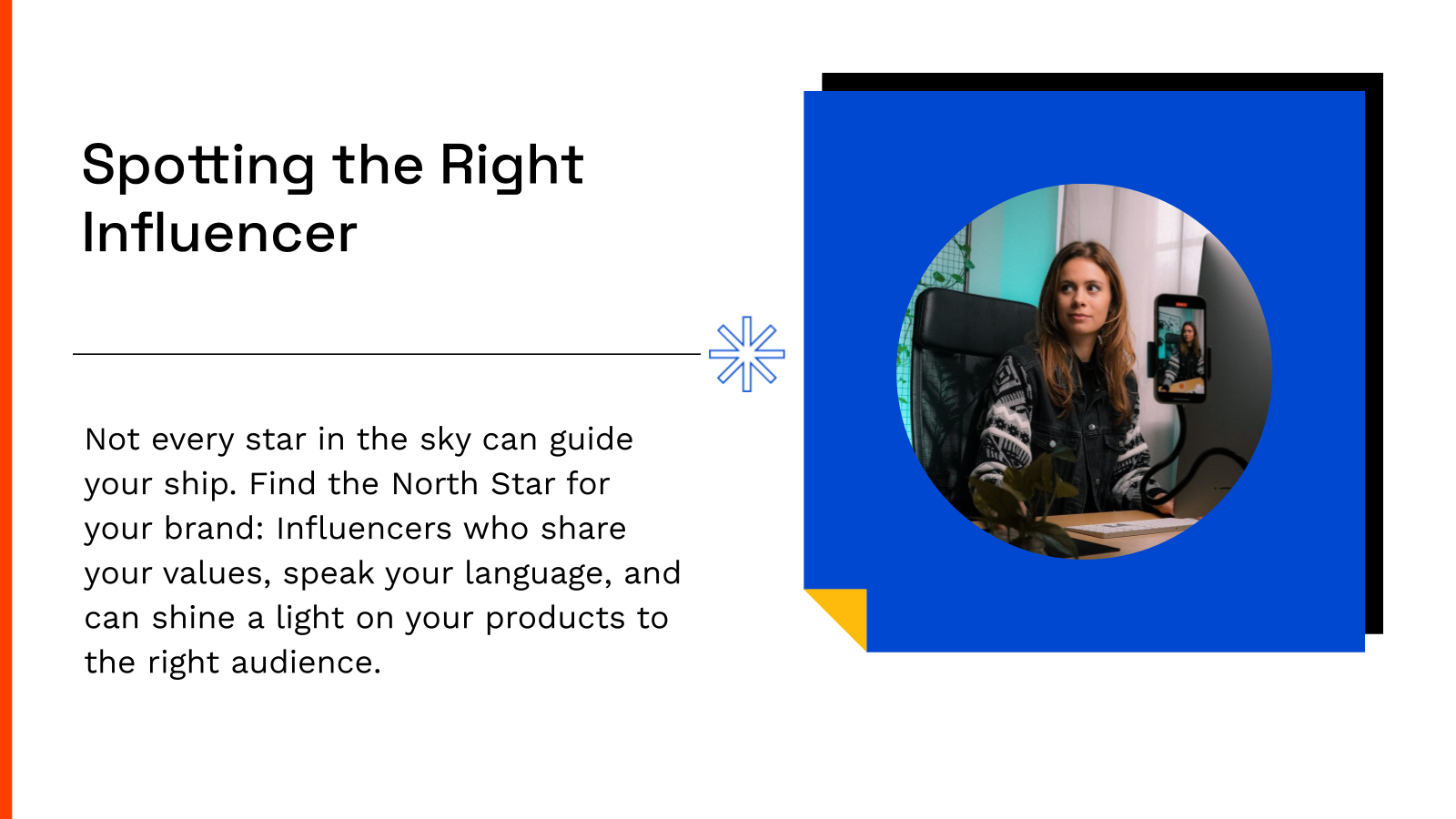 Spotting the Right Influencer

Not every star in the sky can guide your ship. Find the North Star for your brand: Influencers who share your values, speak your language, and can shine a light on your products to the right audience.